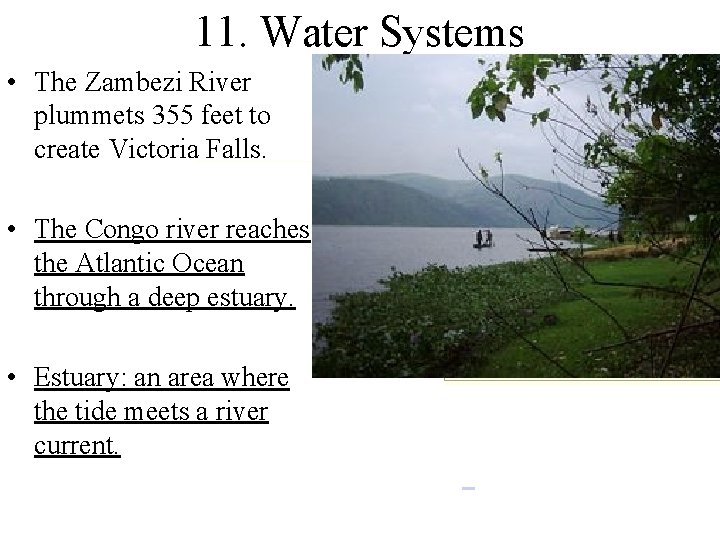 11. Water Systems

• The Zambezi River plummets 355 feet to create Victoria Falls.

• The Congo river reaches the Atlantic Ocean through a deep estuary.

• Estuary: an area where the tide meets a river current.